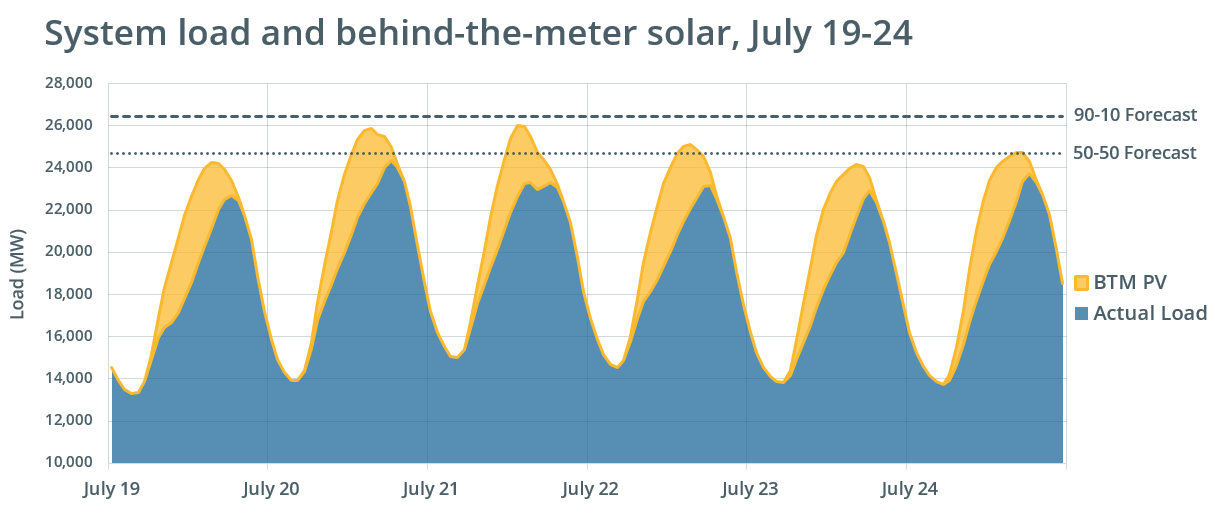 System load and behind-the-meter solar, July 19-24

Load (MW)

28,000
26,000
24,000
22,000
20,000
18,000
16,000
14,000
12,000
10,000

90-10 Forecast
50-50 Forecast

BTM PV
Actual Load

July 19
July 20
July 21
July 22
July 23
July 24